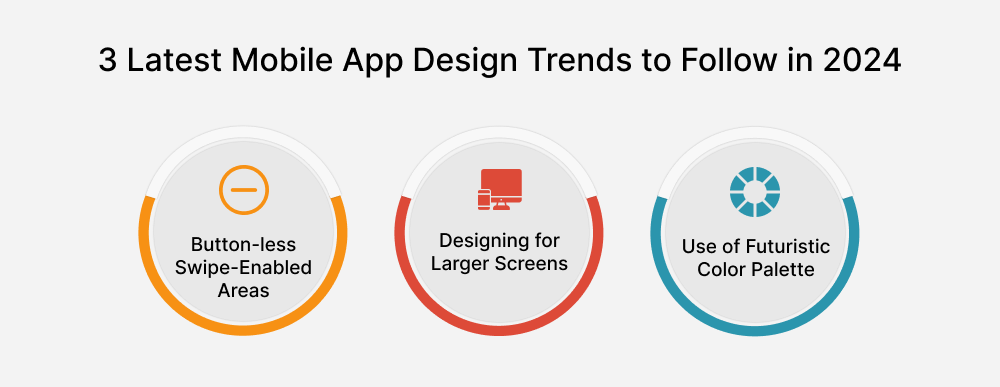 3 Latest Mobile App Design Trends to Follow in 2024

Button-less Swipe-Enabled Areas

Designing for Larger Screens

Use of Futuristic Color Palette